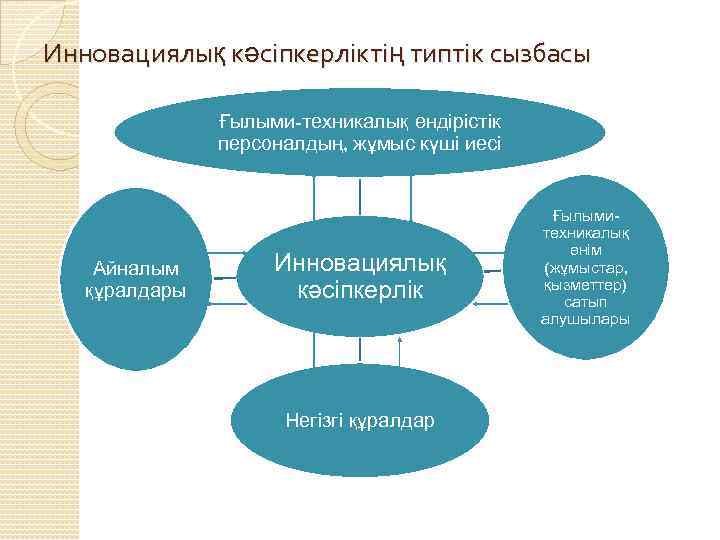 Инновациялық кәсіпкерліктің типтік сызбасы

Ғылыми-техникалық өндірістік персоналдың, жұмыс күші иесі

Айналым құралдары

Инновациялық кәсіпкерлік

Ғылыми-техникалық өнім (жұмыстар, қызметтер) сатып алушылары

Негізгі құралдар